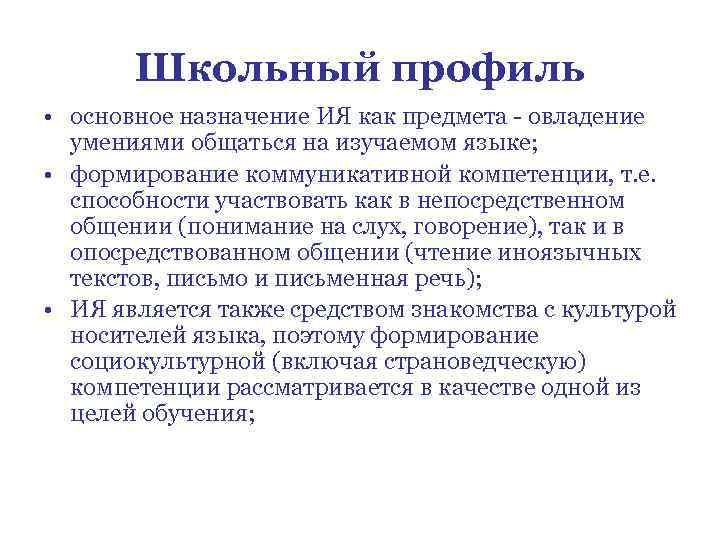 Школьный профиль

• основное назначение ИЯ как предмета - овладение умениями общаться на изучаемом языке;

• формирование коммуникативной компетенции, т.е. способности участвовать как в непосредственном общении (понимание на слух, говорение), так и в опосредствованном общении (чтение иноязычных текстов, письмо и письменная речь);

• ИЯ является также средством знакомства с культурой носителей языка, поэтому формирование социокультурной (включая страноведческую) компетенции рассматривается в качестве одной из целей обучения;